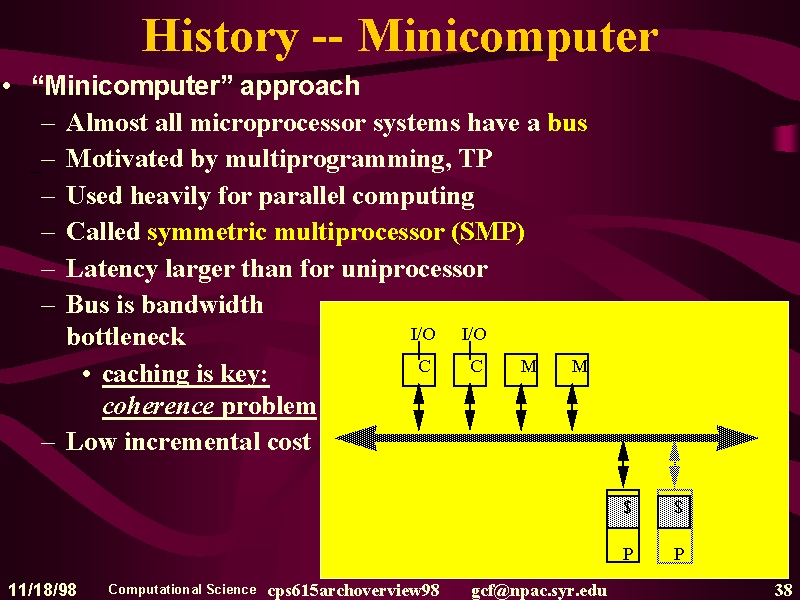 History -- Minicomputer

• "Minicomputer" approach
 – Almost all microprocessor systems have a bus
 – Motivated by multiprogramming, TP
 – Used heavily for parallel computing
 – Called symmetric multiprocessor (SMP)
 – Latency larger than for uniprocessor
 – Bus is bandwidth bottleneck
  • caching is key: coherence problem
 – Low incremental cost

I/O I/O
C C M M
$ $
P P

11/18/98 Computational Science cps615archoverview98 gcf@npac.syr.edu 38